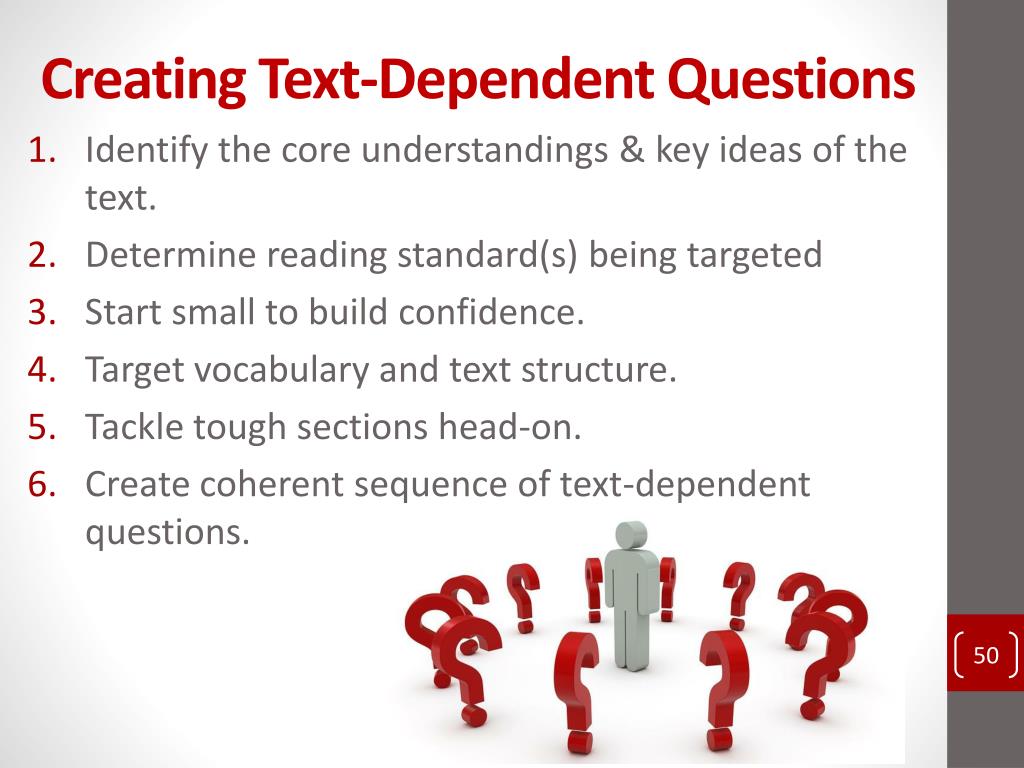 Creating Text-Dependent Questions

1. Identify the core understandings & key ideas of the text.
2. Determine reading standard(s) being targeted
3. Start small to build confidence.
4. Target vocabulary and text structure.
5. Tackle tough sections head-on.
6. Create coherent sequence of text-dependent questions.

50